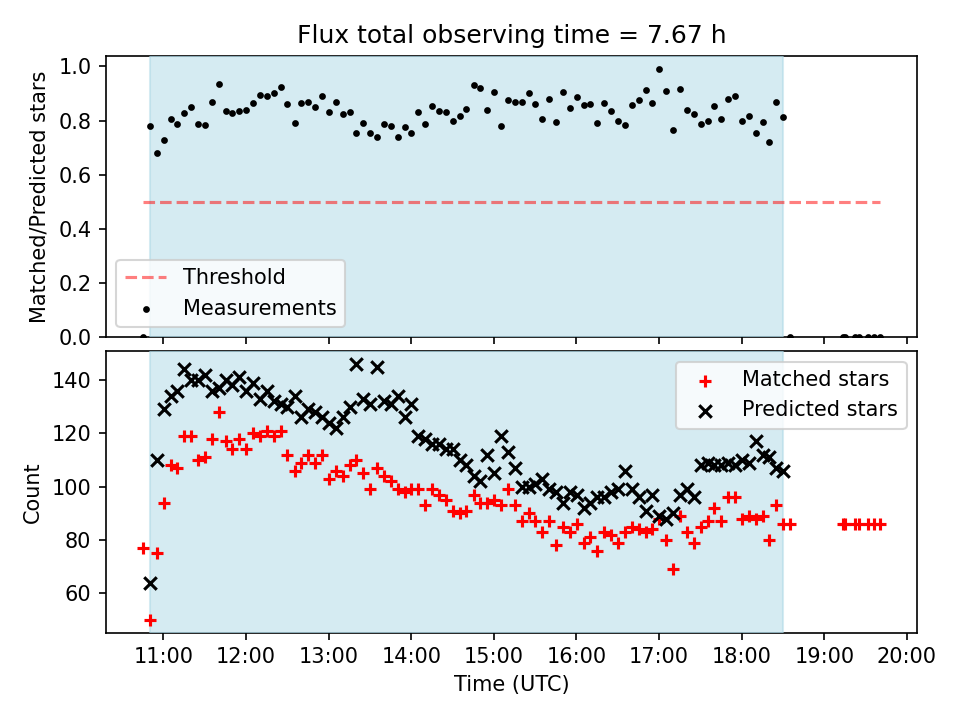 Flux total observing time = 7.67 h

Matched/Predicted stars

1.0
0.8
0.6
0.4
0.2
0.0

Threshold
Measurements

Count

140
120
100
80
60

Matched stars
Predicted stars

11:00 12:00 13:00 14:00 15:00 16:00 17:00 18:00 19:00 20:00

Time (UTC)